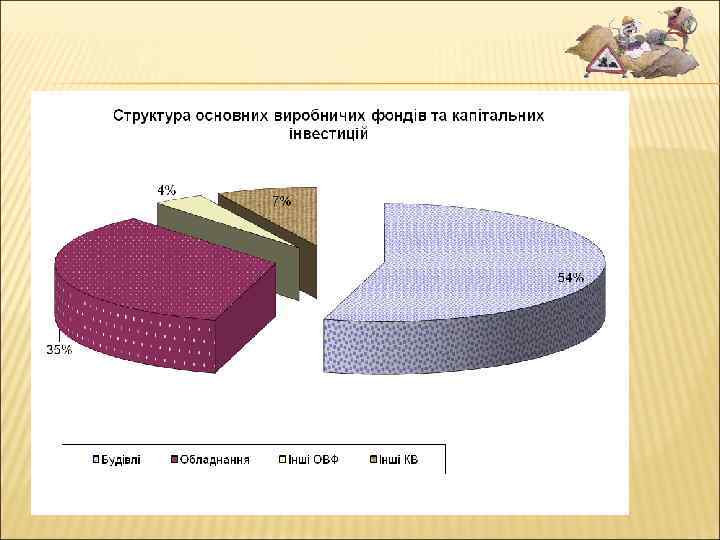 Структура основних виробничих фондів та капітальних інвестицій

4%

7%

54%

35%

Будівлі Обладнання Інші ОВФ Інші КВ